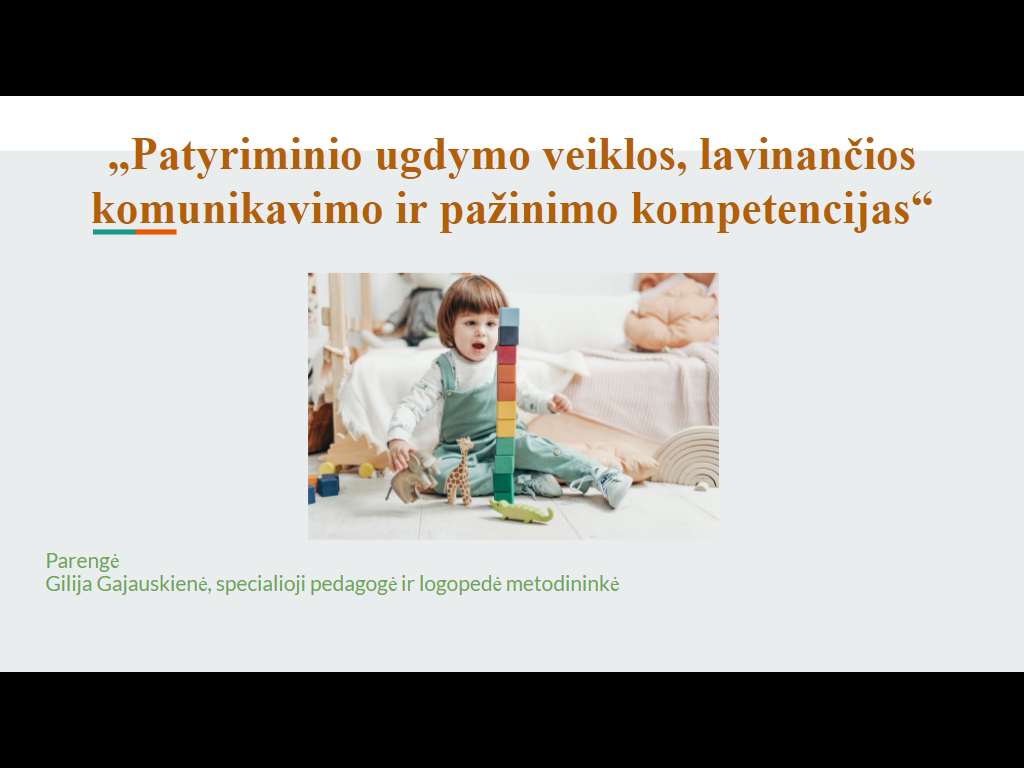 „Patyriminio ugdymo veiklos, lavinančios komunikavimo ir pažinimo kompetencijas“

Parengė
Gilija Gajauskienė, specialioji pedagogė ir logopedė metodininkė